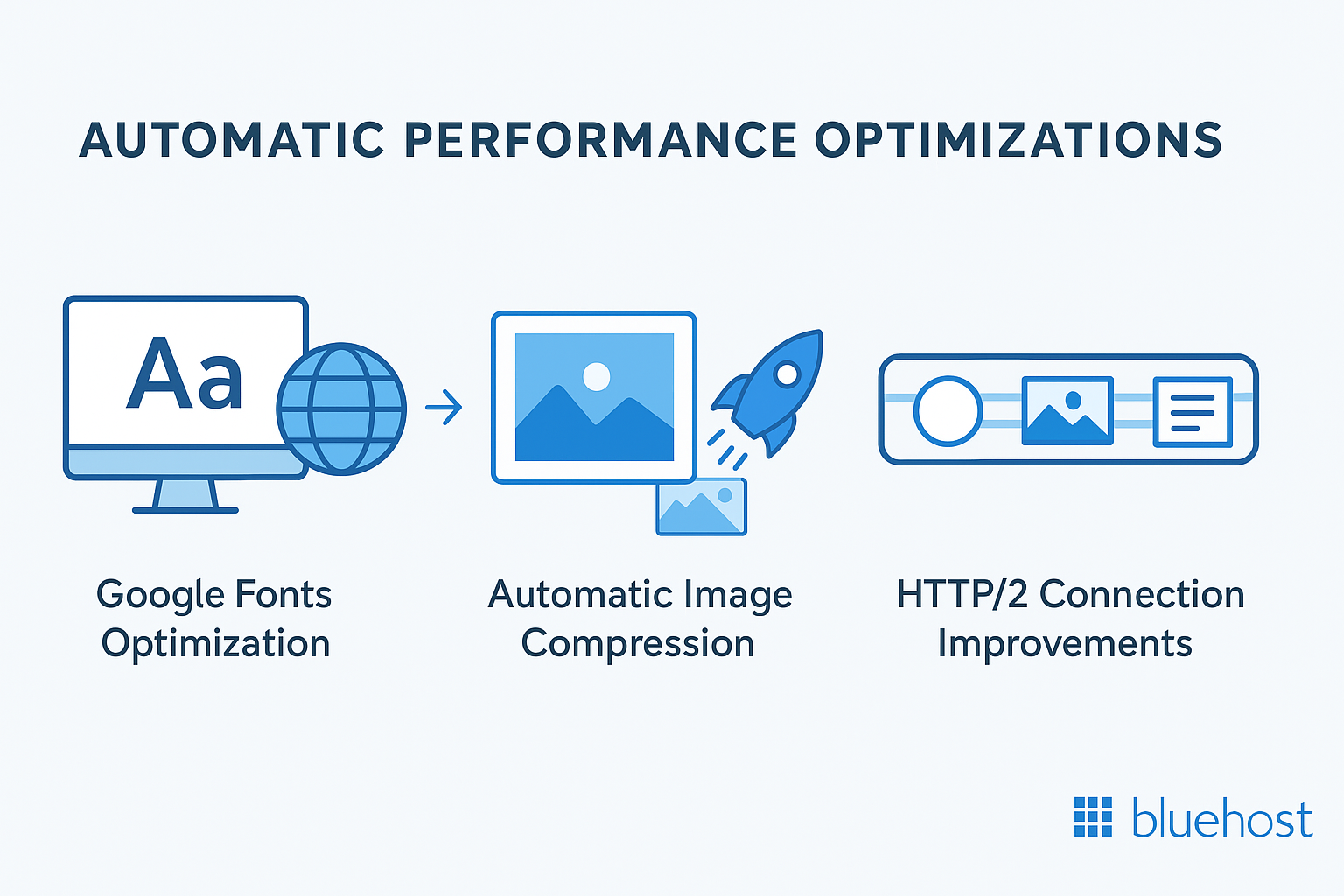 AUTOMATIC PERFORMANCE OPTIMIZATIONS

Aa

Google Fonts Optimization

Automatic Image Compression

HTTP/2 Connection Improvements

bluehost